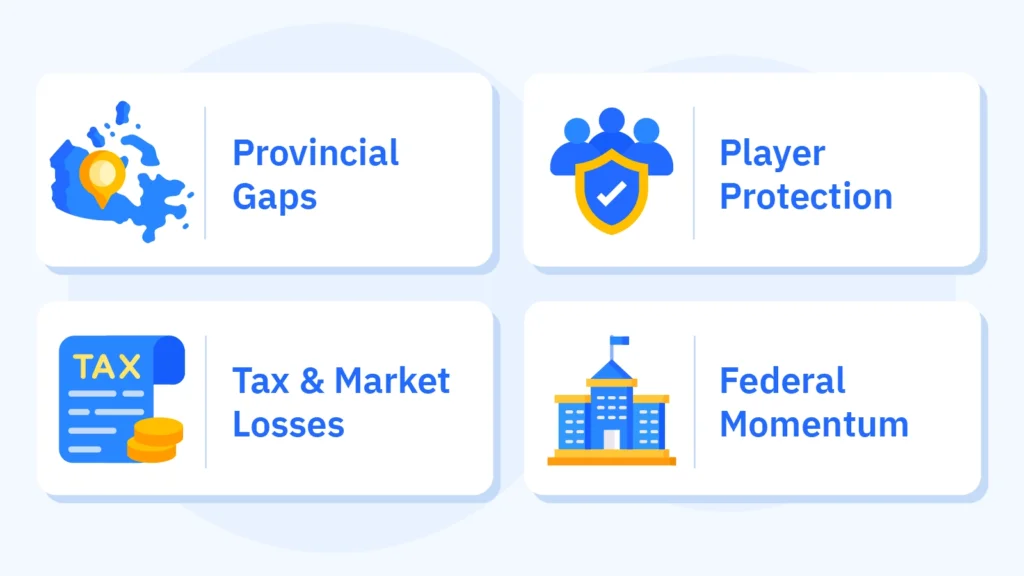 Provincial Gaps

Player Protection

TAX

Tax & Market Losses

Federal Momentum